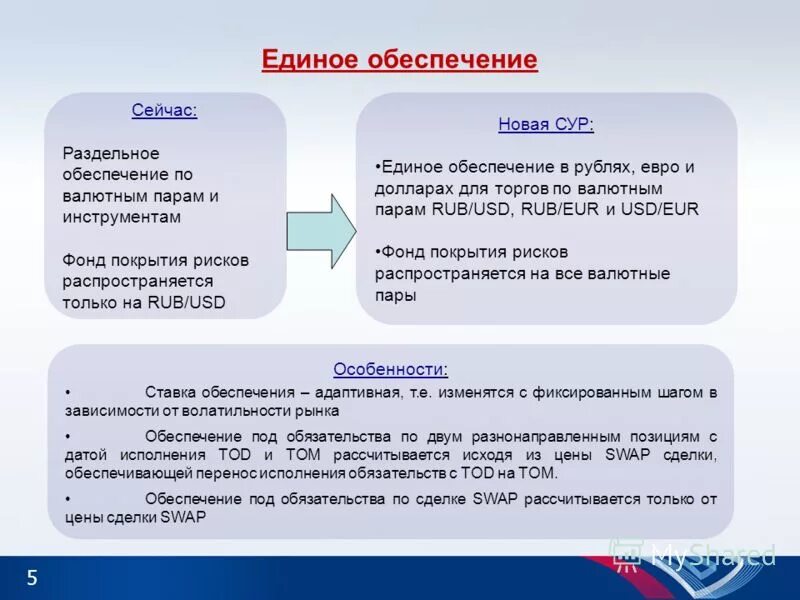 Единое обеспечение

Сейчас:

Раздельное обеспечение по валютным парам и инструментам

Фонд покрытия рисков распространяется только на RUB/USD

Новая СУР:

•Единое обеспечение в рублях, евро и долларах для торгов по валютным парам RUB/USD, RUB/EUR и USD/EUR

•Фонд покрытия рисков распространяется на все валютные пары

Особенности:

• Ставка обеспечения – адаптивная, т.е. изменятся с фиксированным шагом в зависимости от волатильности рынка

• Обеспечение под обязательства по двум разнонаправленным позициям с датой исполнения TOD и TOM рассчитывается исходя из цены SWAP сделки, обеспечивающей перенос исполнения обязательств с TOD на TOM.

• Обеспечение под обязательства по сделке SWAP рассчитывается только от цены сделки SWAP

MyShared

5